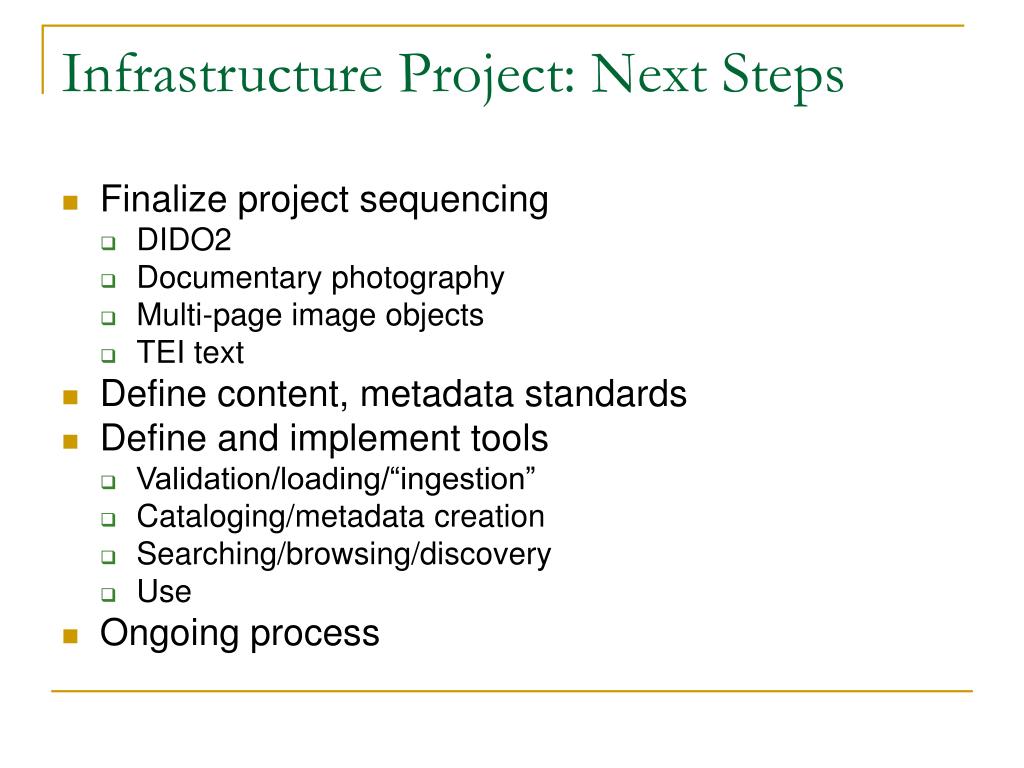 Infrastructure Project: Next Steps

Finalize project sequencing
DIDO2
Documentary photography
Multi-page image objects
TEI text
Define content, metadata standards
Define and implement tools
Validation/loading/“ingestion”
Cataloging/metadata creation
Searching/browsing/discovery
Use
Ongoing process